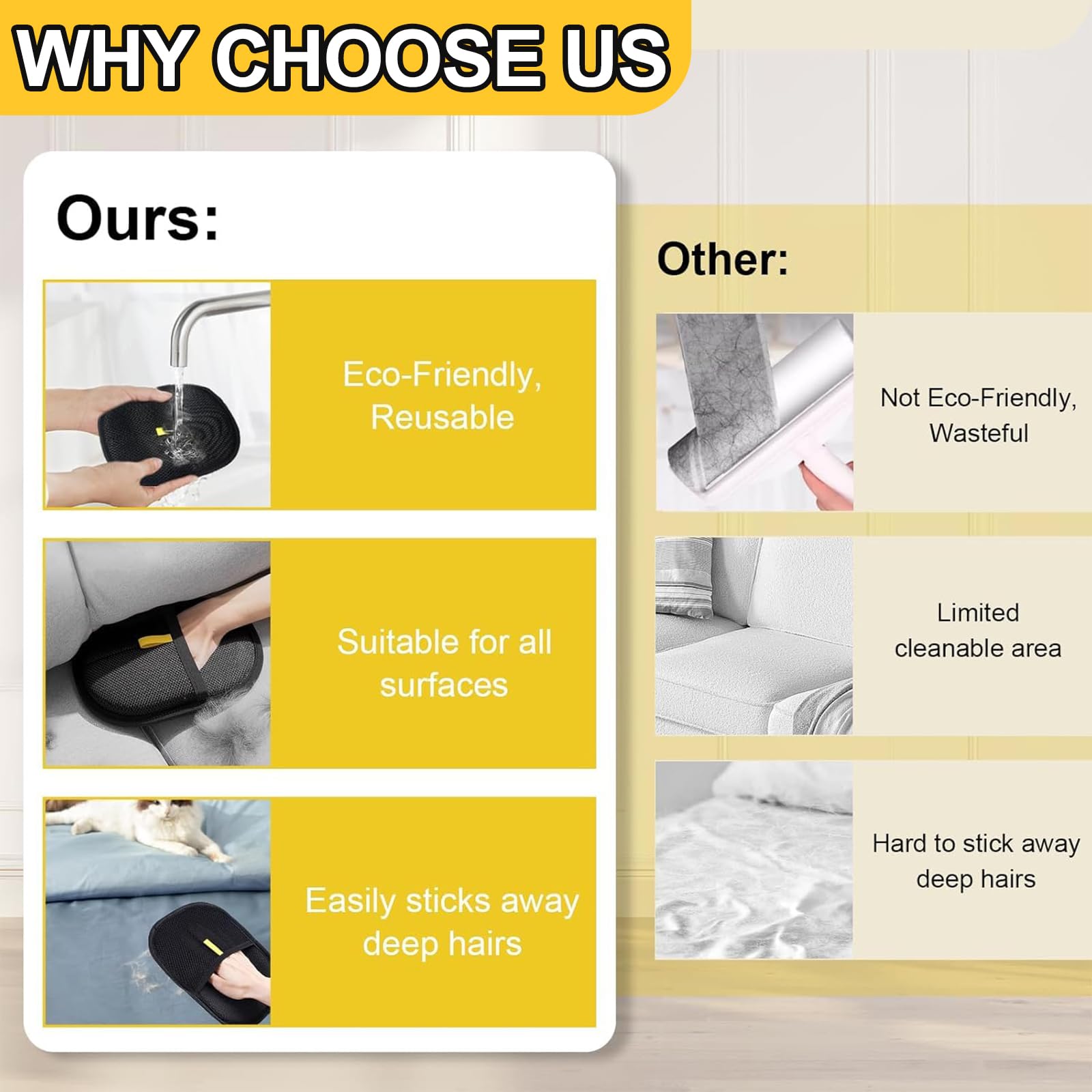 WHY CHOOSE US

Ours:

Eco-Friendly, Reusable

Suitable for all surfaces

Easily sticks away deep hairs

Other:

Not Eco-Friendly, Wasteful

Limited cleanable area

Hard to stick away deep hairs